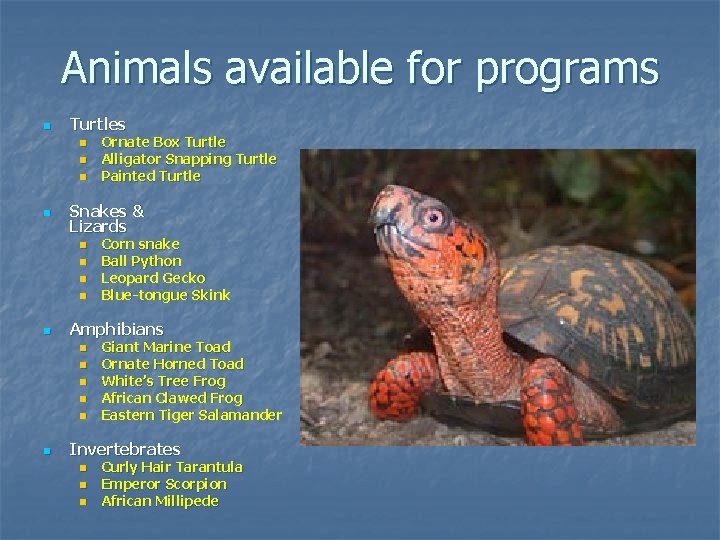 Animals available for programs

- Turtles
  - Ornate Box Turtle
  - Alligator Snapping Turtle
  - Painted Turtle

- Snakes & Lizards
  - Corn snake
  - Ball Python
  - Leopard Gecko
  - Blue-tongue Skink

- Amphibians
  - Giant Marine Toad
  - Ornate Horned Toad
  - White's Tree Frog
  - African Clawed Frog
  - Eastern Tiger Salamander

- Invertebrates
  - Curly Hair Tarantula
  - Emperor Scorpion
  - African Millipede